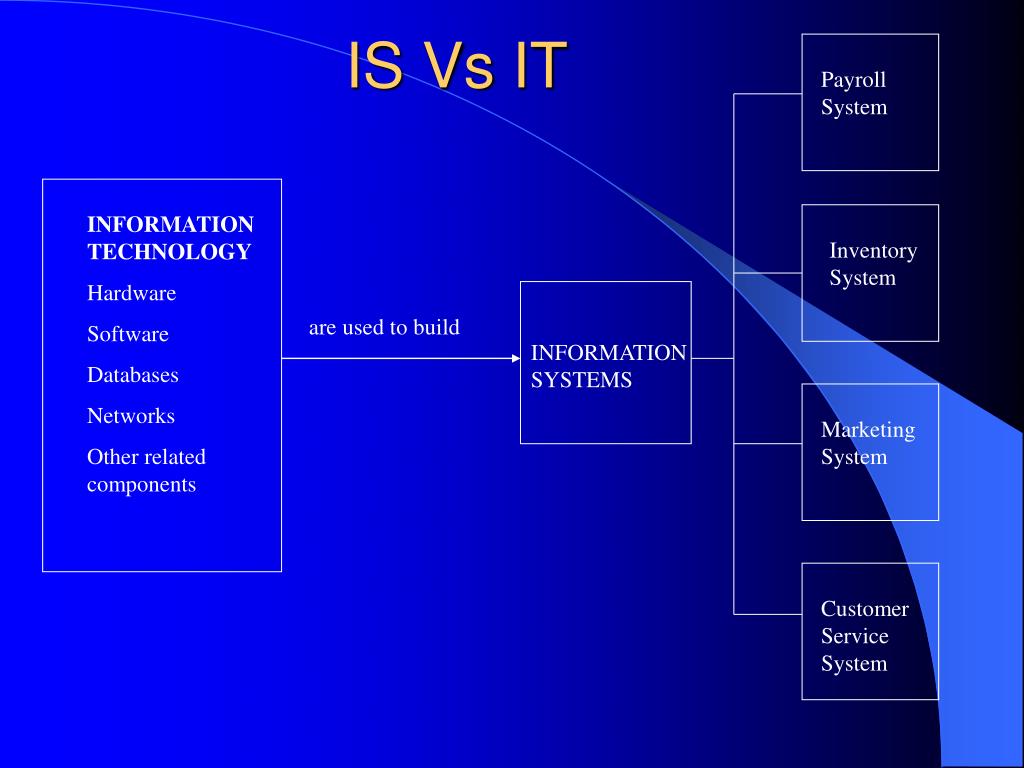 IS Vs IT

INFORMATION TECHNOLOGY

Hardware

Software

Databases

Networks

Other related components

are used to build

INFORMATION SYSTEMS

Payroll System

Inventory System

Marketing System

Customer Service System